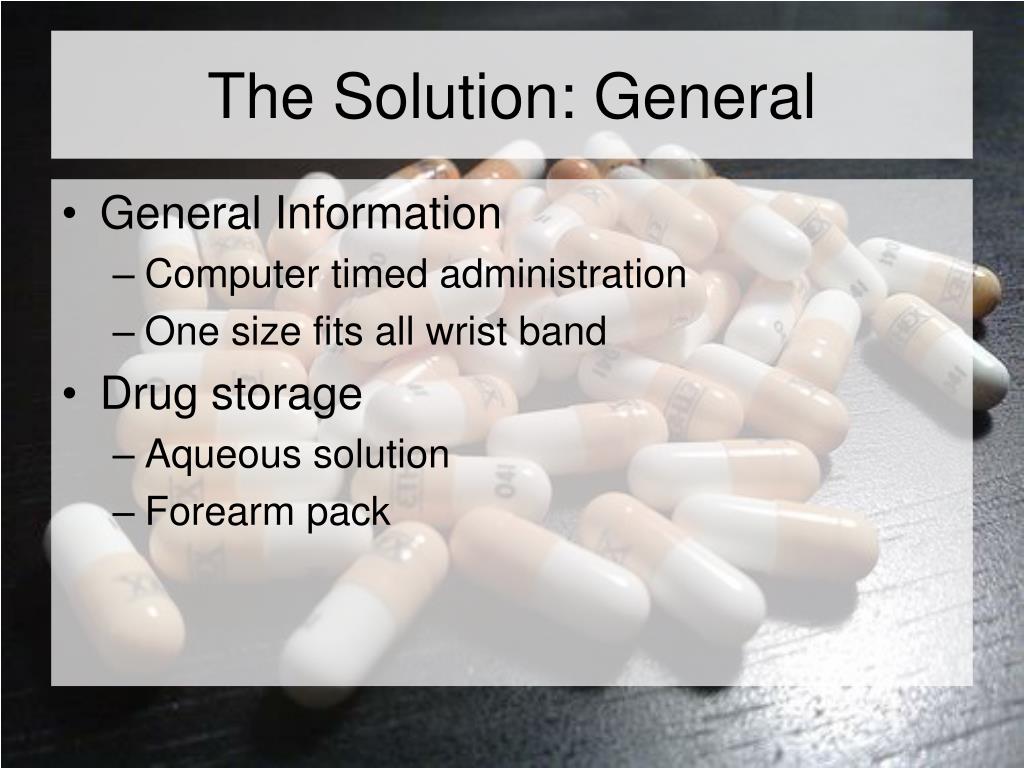 The Solution: General

• General Information
– Computer timed administration
– One size fits all wrist band
• Drug storage
– Aqueous solution
– Forearm pack